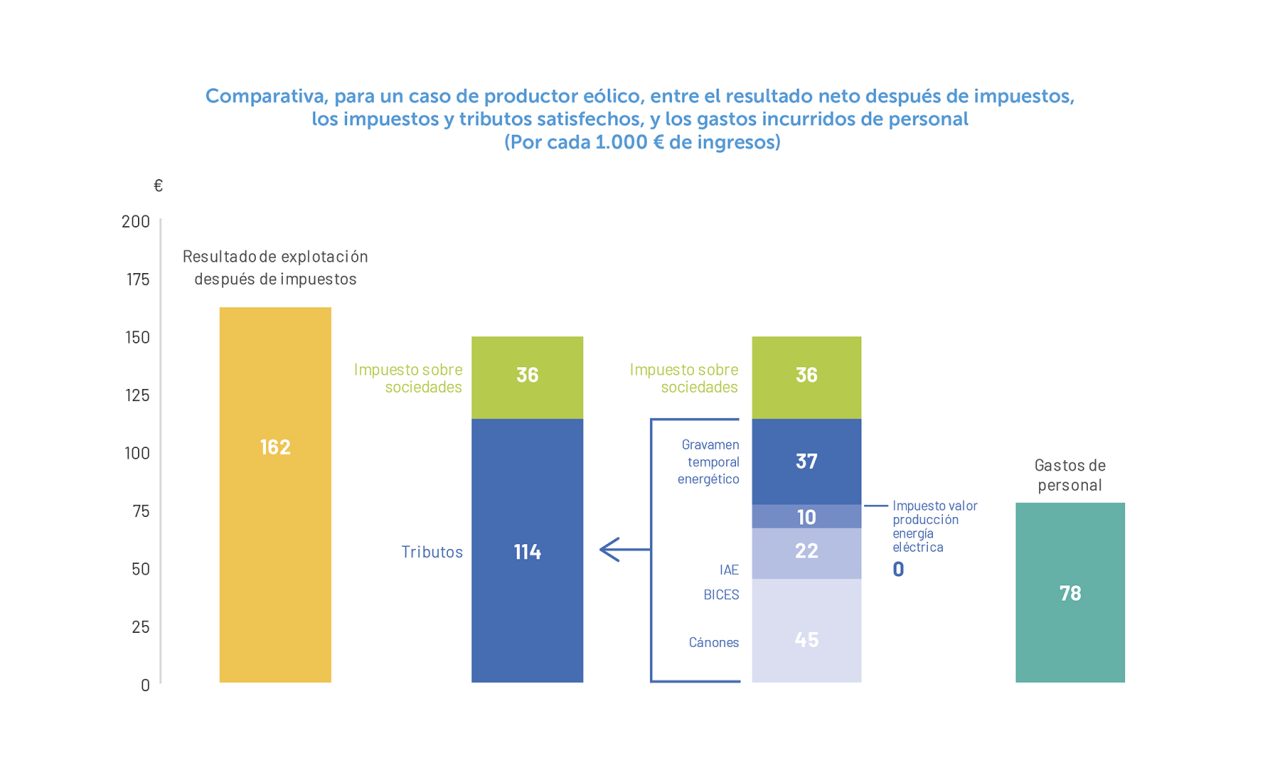 Comparativa, para un caso de productor eólico, entre el resultado neto después de impuestos, los impuestos y tributos satisfechos, y los gastos incurridos de personal
(Por cada 1.000 € de ingresos)

€
200
175
150
125
100
75
50
25
0

Resultado de explotación después de impuestos
162

Impuesto sobre sociedades
36
Tributos
114

Impuesto sobre sociedades
36
Gravamen temporal energético
37
10
Impuesto valor producción energía eléctrica
0
IAE
22
BICES
Cánones
45

Gastos de personal
78